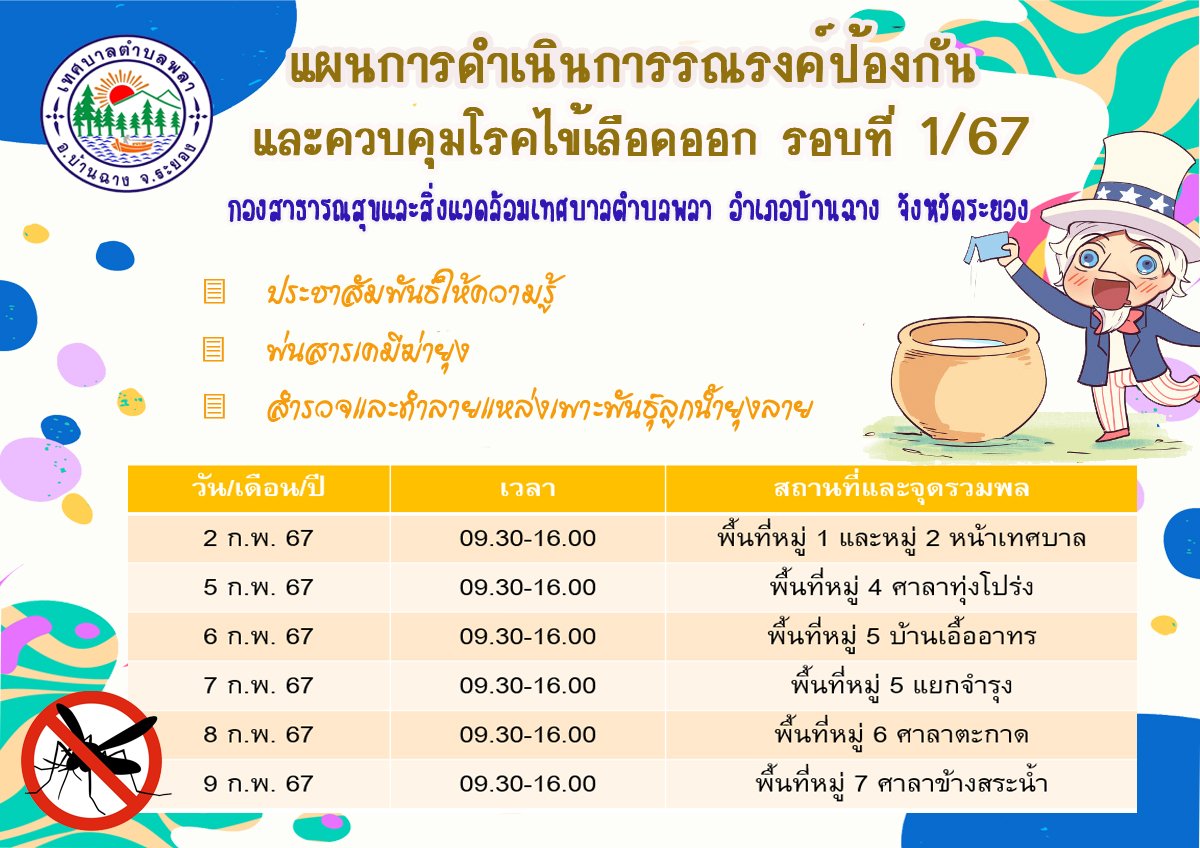 เทศบาลตำบลพลา
อ.บ้านฉาง จ.ระยอง

แผนการดำเนินการรณรงค์ป้องกัน
และควบคุมโรคไข้เลือดออก รอบที่ 1/67

กองสาธารณสุขและสิ่งแวดล้อมเทศบาลตำบลพลา อำเภอบ้านฉาง จังหวัดระยอง

ประชาสัมพันธ์ให้ความรู้

พ่นสารเคมีฆ่ายุง

สำรวจและทำลายแหล่งเพาะพันธุ์ลูกน้ำยุงลาย

| วัน/เดือน/ปี | เวลา | สถานที่และจุดรวมพล |
|---|---|---|
| 2 ก.พ. 67 | 09.30-16.00 | พื้นที่หมู่ 1 และหมู่ 2 หน้าเทศบาล |
| 5 ก.พ. 67 | 09.30-16.00 | พื้นที่หมู่ 4 ศาลาทุ่งโปร่ง |
| 6 ก.พ. 67 | 09.30-16.00 | พื้นที่หมู่ 5 บ้านเอื้ออาทร |
| 7 ก.พ. 67 | 09.30-16.00 | พื้นที่หมู่ 5 แยกจำรุง |
| 8 ก.พ. 67 | 09.30-16.00 | พื้นที่หมู่ 6 ศาลาตะกาด |
| 9 ก.พ. 67 | 09.30-16.00 | พื้นที่หมู่ 7 ศาลาข้างสระน้ำ |